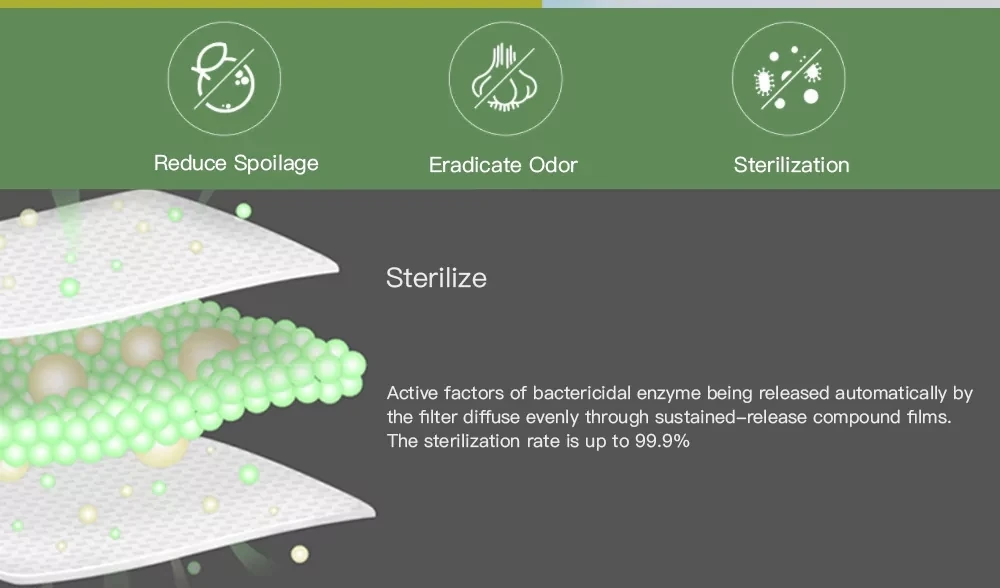 Reduce Spoilage

Eradicate Odor

Sterilization

Sterilize

Active factors of bactericidal enzyme being released automatically by the filter diffuse evenly through sustained-release compound films. The sterilization rate is up to 99.9%